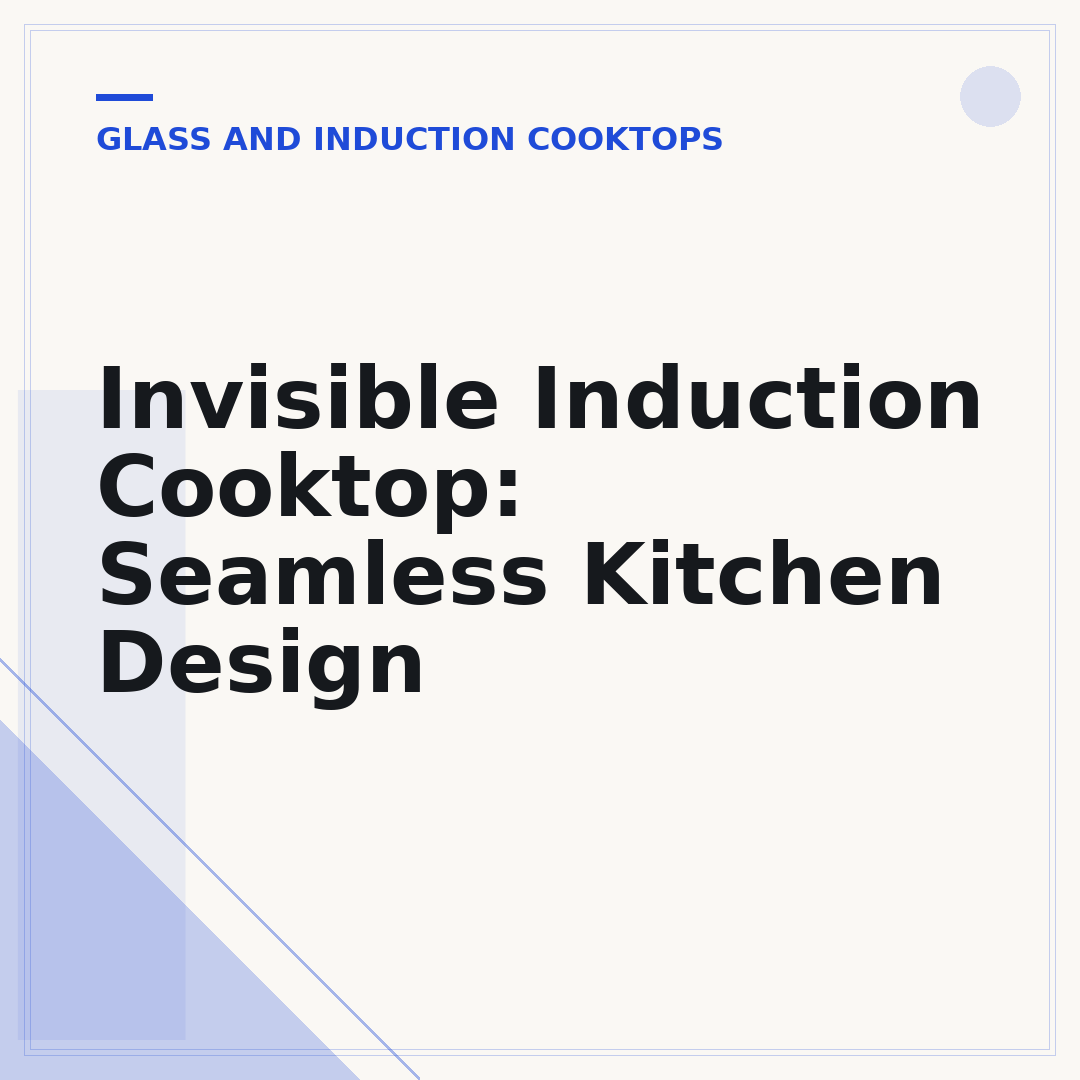 GLASS AND INDUCTION COOKTOPS

Invisible Induction Cooktop: Seamless Kitchen Design